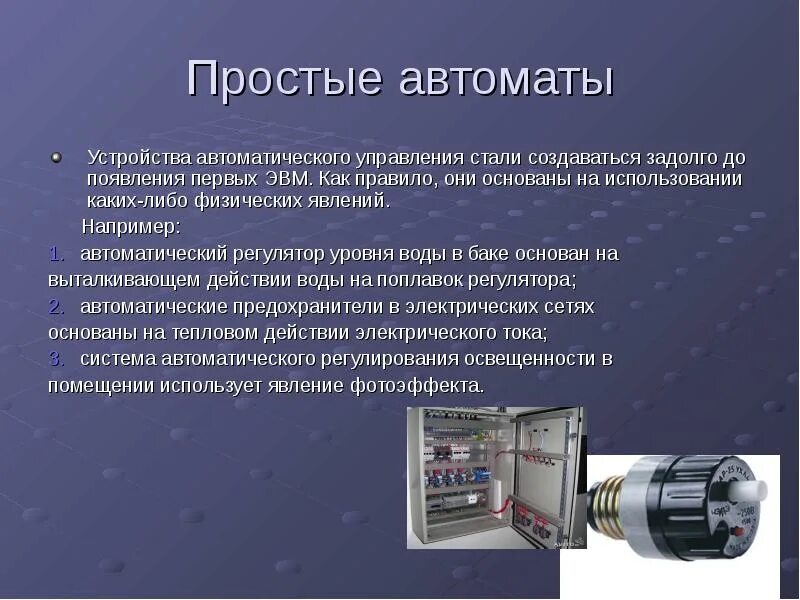 Простые автоматы

Устройства автоматического управления стали создаваться задолго до появления первых ЭВМ. Как правило, они основаны на использовании каких-либо физических явлений.

Например:

1. автоматический регулятор уровня воды в баке основан на выталкивающем действии воды на поплавок регулятора;

2. автоматические предохранители в электрических сетях основаны на тепловом действии электрического тока;

3. система автоматического регулирования освещенности в помещении использует явление фотоэффекта.